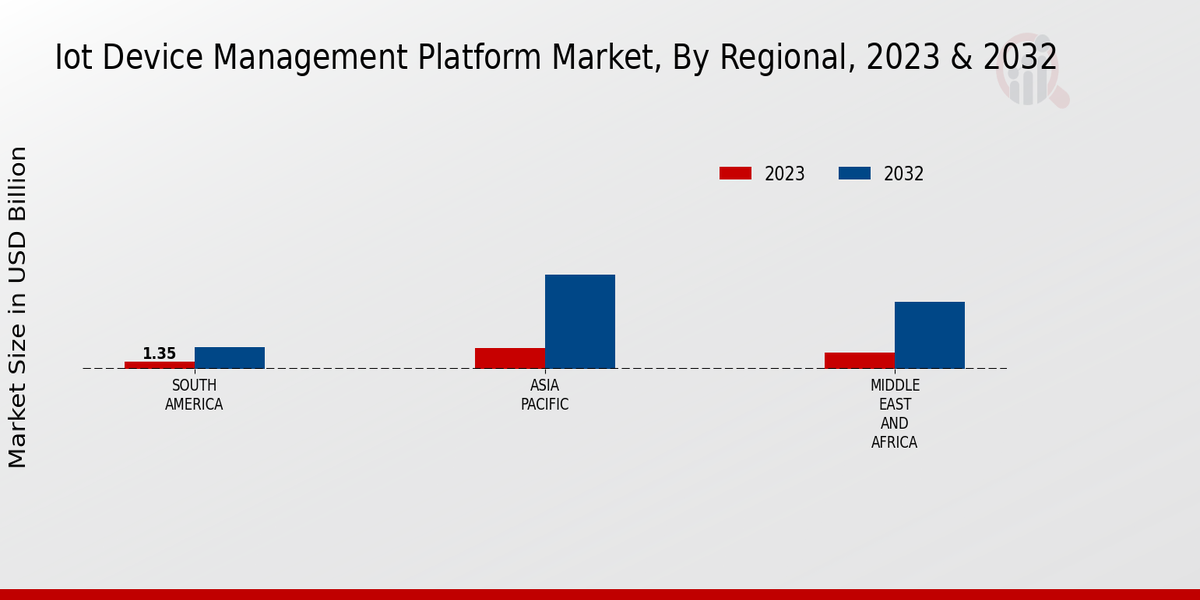 Iot Device Management Platform Market, By Regional, 2023 & 2032

Market Size in USD Billion

2023
2032

1.35

SOUTH AMERICA

ASIA PACIFIC

MIDDLE EAST AND AFRICA